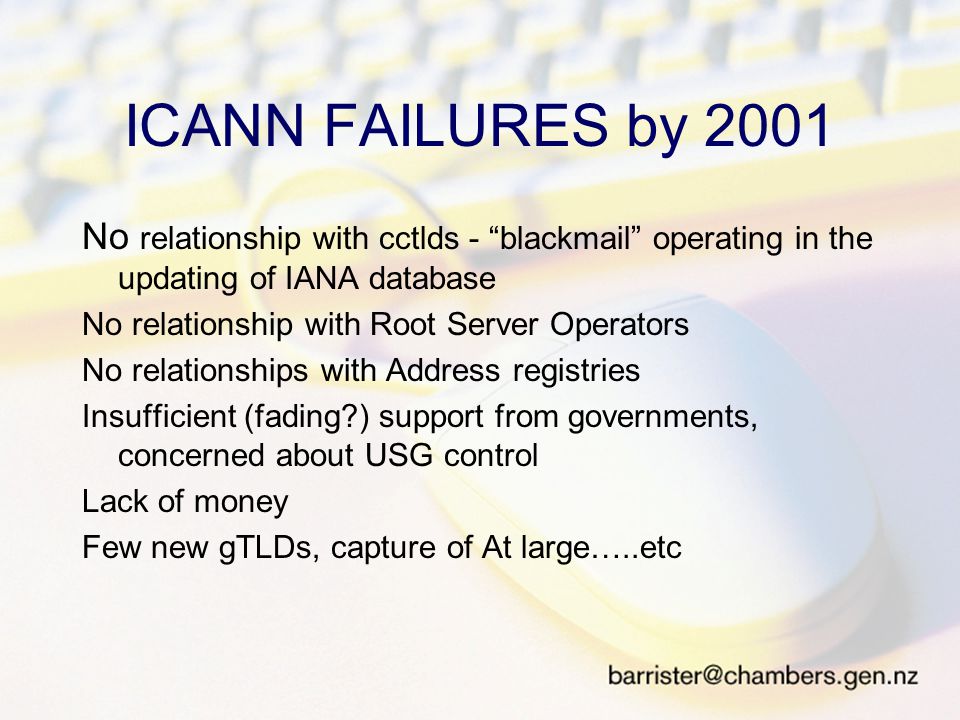 ICANN FAILURES by 2001

No relationship with cctlds - “blackmail” operating in the updating of IANA database

No relationship with Root Server Operators

No relationships with Address registries

Insufficient (fading?) support from governments, concerned about USG control

Lack of money

Few new gTLDs, capture of At large…..etc

barrister@chambers.gen.nz